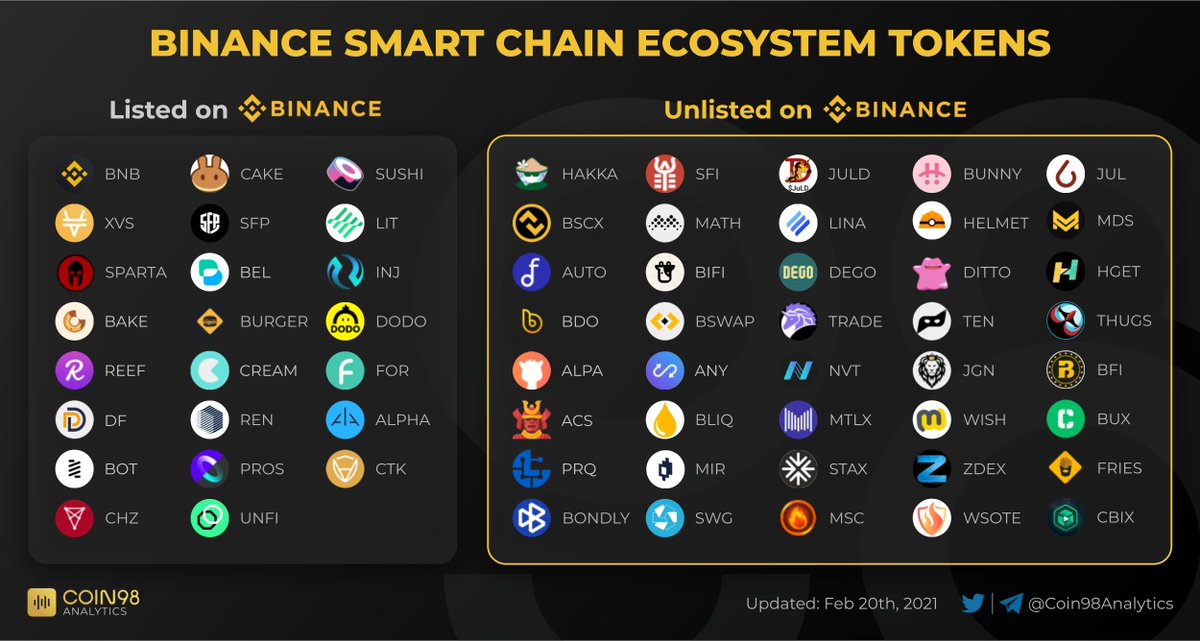 BINANCE SMART CHAIN ECOSYSTEM TOKENS

Listed on BINANCE

BNB
XVS
SPARTA
BAKE
REEF
DF
BOT
CHZ

CAKE
SFP
BEL
BURGER
CREAM
REN
PROS
UNFI

SUSHI
LIT
INJ
DODO
FOR
ALPHA
CTK

Unlisted on BINANCE

HAKKA
BSCX
AUTO
BDO
ALPA
ACS
PRQ
BONDLY

SFI
MATH
BIFI
BSWAP
ANY
BLIQ
MIR
SWG

JULD
LINA
DEGO
TRADE
NVT
MTLX
STAX
MSC

BUNNY
HELMET
DITTO
TEN
JGN
WISH
ZDEX
WSOTE

JUL
MDS
HGET
THUGS
BFI
BUX
FRIES
CBIX

COIN98 ANALYTICS

Updated: Feb 20th, 2021

@Coin98Analytics